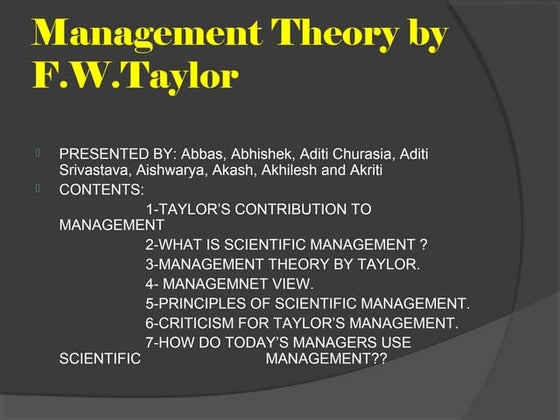 Management Theory by F.W.Taylor

PRESENTED BY: Abbas, Abhishek, Aditi Churasia, Aditi Srivastava, Aishwarya, Akash, Akhilesh and Akriti

CONTENTS:

1-TAYLOR'S CONTRIBUTION TO MANAGEMENT

2-WHAT IS SCIENTIFIC MANAGEMENT ?

3-MANAGEMENT THEORY BY TAYLOR.

4- MANAGEMNET VIEW.

5-PRINCIPLES OF SCIENTIFIC MANAGEMENT.

6-CRITICISM FOR TAYLOR'S MANAGEMENT.

7-HOW DO TODAY'S MANAGERS USE SCIENTIFIC MANAGEMENT??